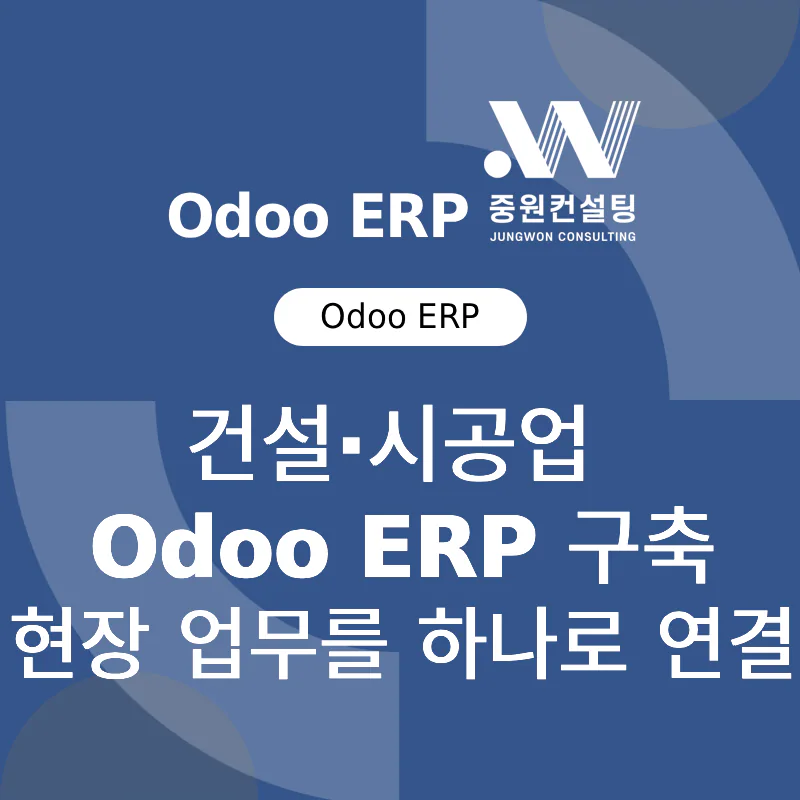 Odoo ERP

중원컨설팅
JUNGWON CONSULTING

Odoo ERP

건설·시공업
Odoo ERP 구축
현장 업무를 하나로 연결